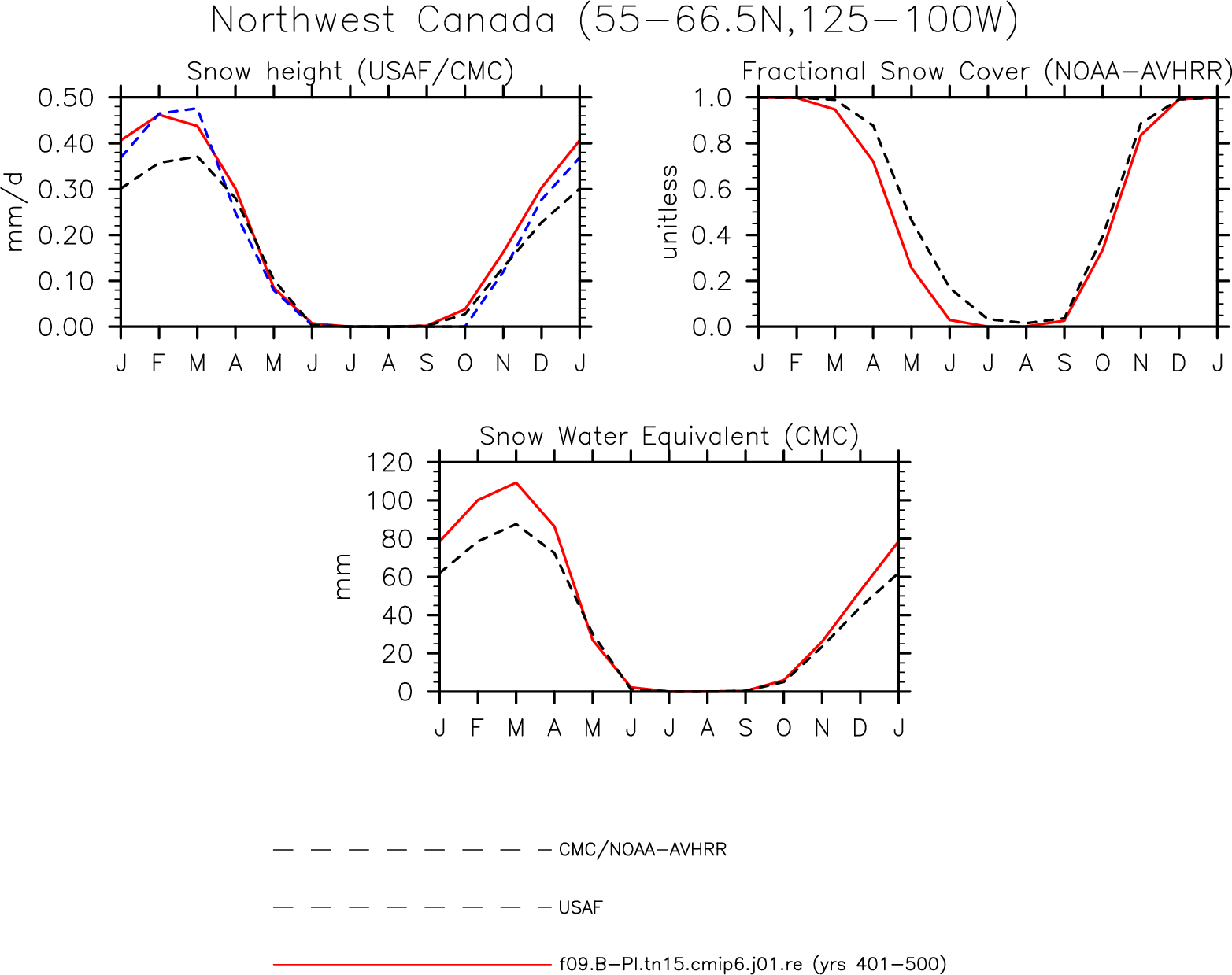 Northwest Canada (55−66.5N,125−100W)

Snow height (USAF/CMC)

mm/d

0.50
0.40
0.30
0.20
0.10
0.00

J F M A M J J A S O N D J

Fractional Snow Cover (NOAA−AVHRR)

unitless

1.0
0.8
0.6
0.4
0.2
0.0

J F M A M J J A S O N D J

Snow Water Equivalent (CMC)

mm

120
100
80
60
40
20
0

J F M A M J J A S O N D J

CMC/NOAA−AVHRR

USAF

f09.B−PI.tn15.cmip6.j01.re (yrs 401−500)